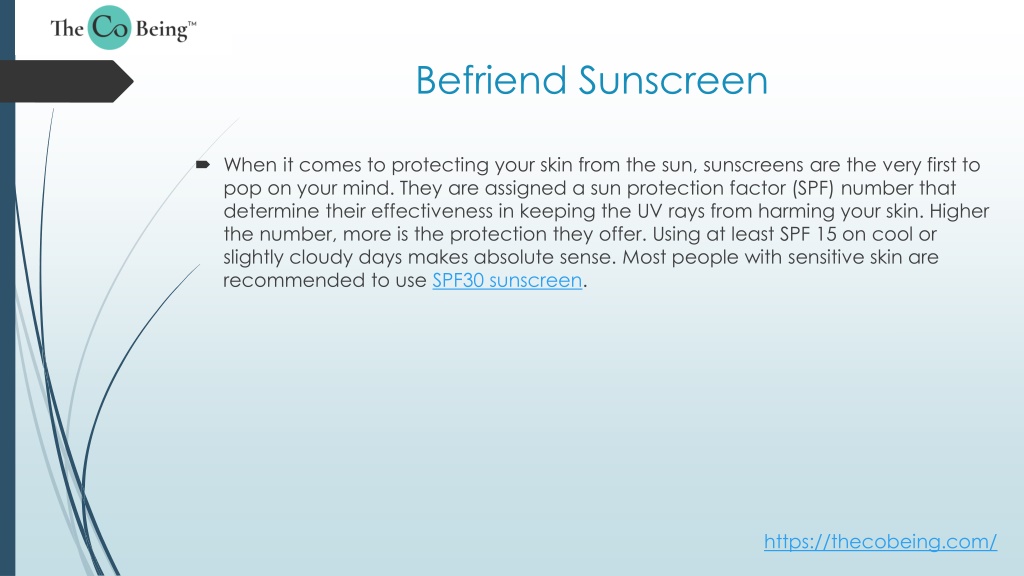 The Co Being™

Befriend Sunscreen

When it comes to protecting your skin from the sun, sunscreens are the very first to pop on your mind. They are assigned a sun protection factor (SPF) number that determine their effectiveness in keeping the UV rays from harming your skin. Higher the number, more is the protection they offer. Using at least SPF 15 on cool or slightly cloudy days makes absolute sense. Most people with sensitive skin are recommended to use SPF30 sunscreen.

https://thecobeing.com/